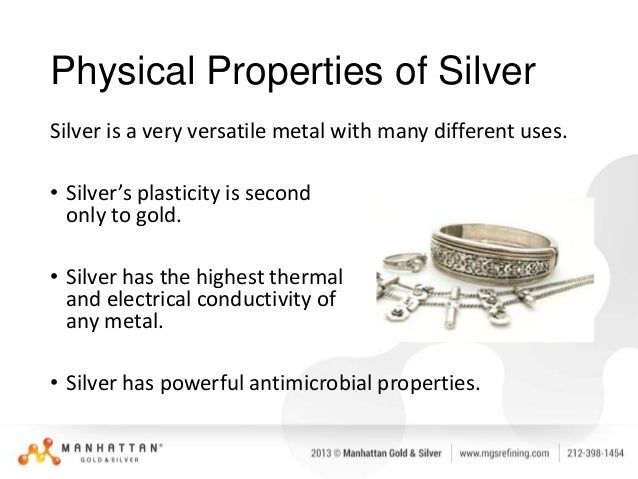 Physical Properties of Silver

Silver is a very versatile metal with many different uses.

• Silver's plasticity is second only to gold.

• Silver has the highest thermal and electrical conductivity of any metal.

• Silver has powerful antimicrobial properties.

MANHATTAN® GOLD & SILVER

2013 © Manhattan Gold & Silver | www.mgsrefining.com | 212-398-1454